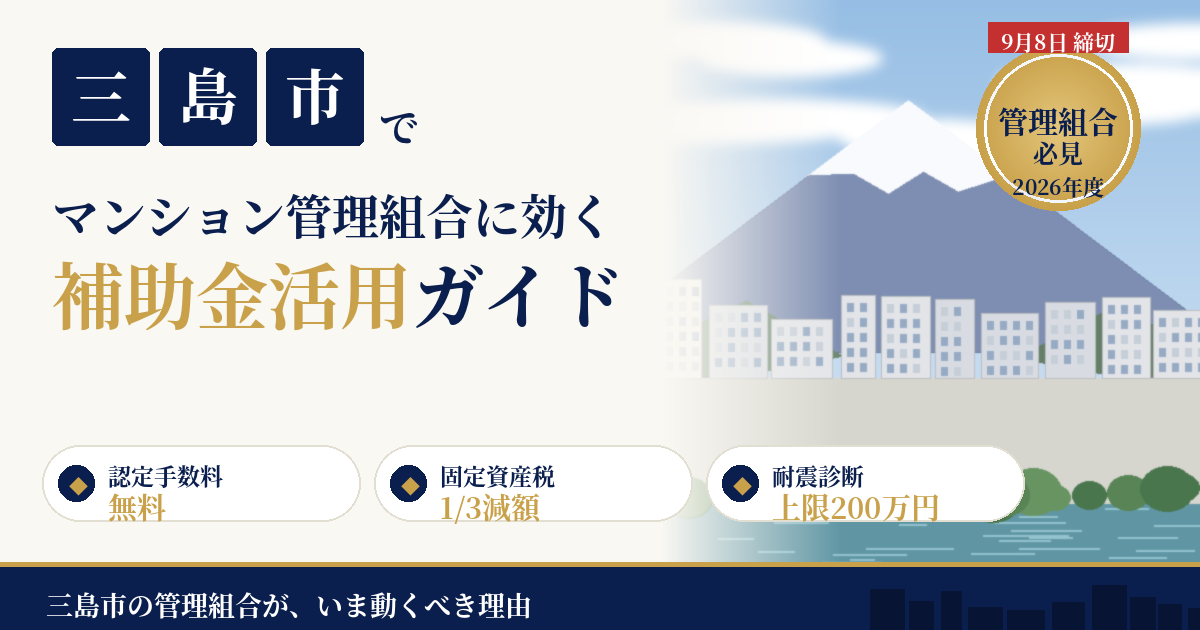 三島市で

マンション管理組合に効く
補助金活用ガイド

9月8日 締切

管理組合
必見
2026年度

認定手数料
無料

固定資産税
1/3減額

耐震診断
上限200万円

三島市の管理組合が、いま動くべき理由